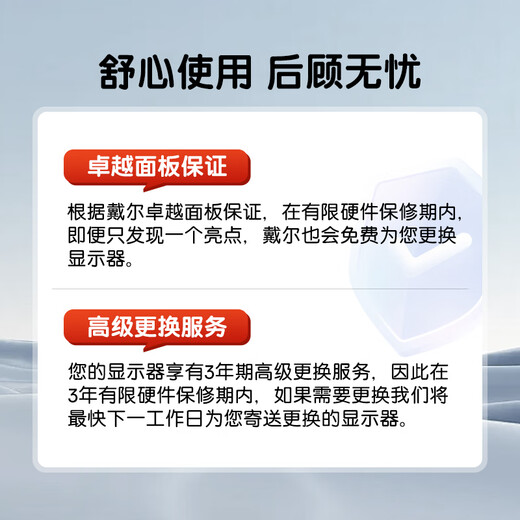 舒心使用 后顾无忧

卓越面板保证

根据戴尔卓越面板保证，在有限硬件保修期内，即便只发现一个亮点，戴尔也会免费为您更换显示器。

高级更换服务

您的显示器享有3年期高级更换服务，因此在3年有限硬件保修期内，如果需要更换我们将最快下一工作日为您寄送更换的显示器。